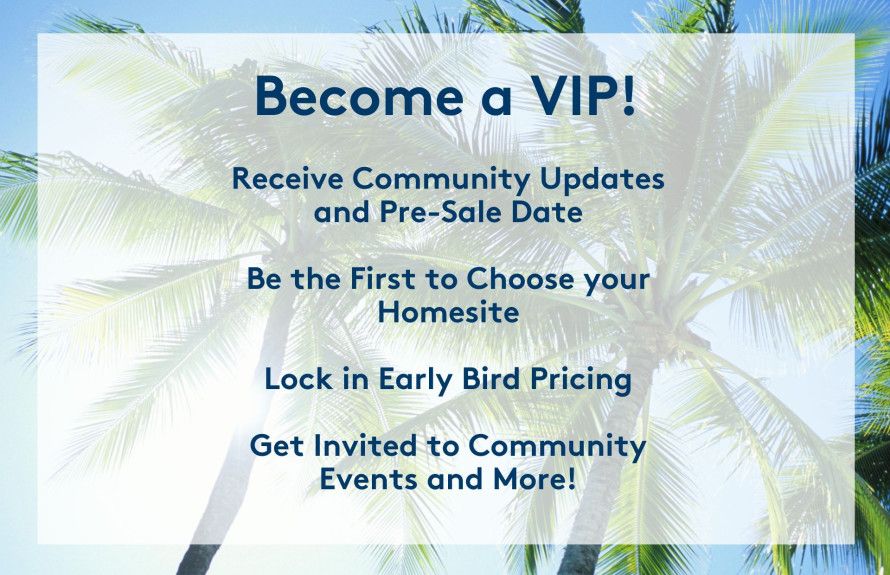 Become a VIP!

Receive Community Updates and Pre-Sale Date

Be the First to Choose your Homesite

Lock in Early Bird Pricing

Get Invited to Community Events and More!